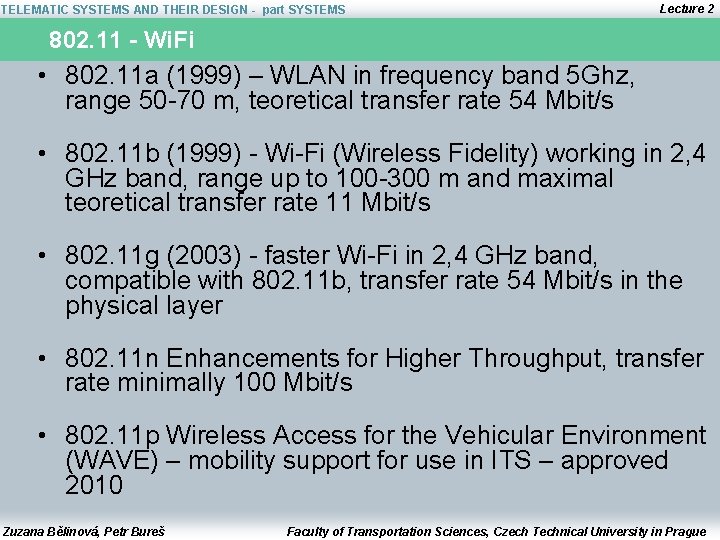 TELEMATIC SYSTEMS AND THEIR DESIGN - part SYSTEMS

Lecture 2

802.11 - WiFi

• 802.11a (1999) – WLAN in frequency band 5Ghz, range 50-70 m, teoretical transfer rate 54 Mbit/s

• 802.11b (1999) - Wi-Fi (Wireless Fidelity) working in 2,4 GHz band, range up to 100-300 m and maximal teoretical transfer rate 11 Mbit/s

• 802.11g (2003) - faster Wi-Fi in 2,4 GHz band, compatible with 802.11b, transfer rate 54 Mbit/s in the physical layer

• 802.11n Enhancements for Higher Throughput, transfer rate minimally 100 Mbit/s

• 802.11p Wireless Access for the Vehicular Environment (WAVE) – mobility support for use in ITS – approved 2010

Zuzana Bělinová, Petr Bureš

Faculty of Transportation Sciences, Czech Technical University in Prague